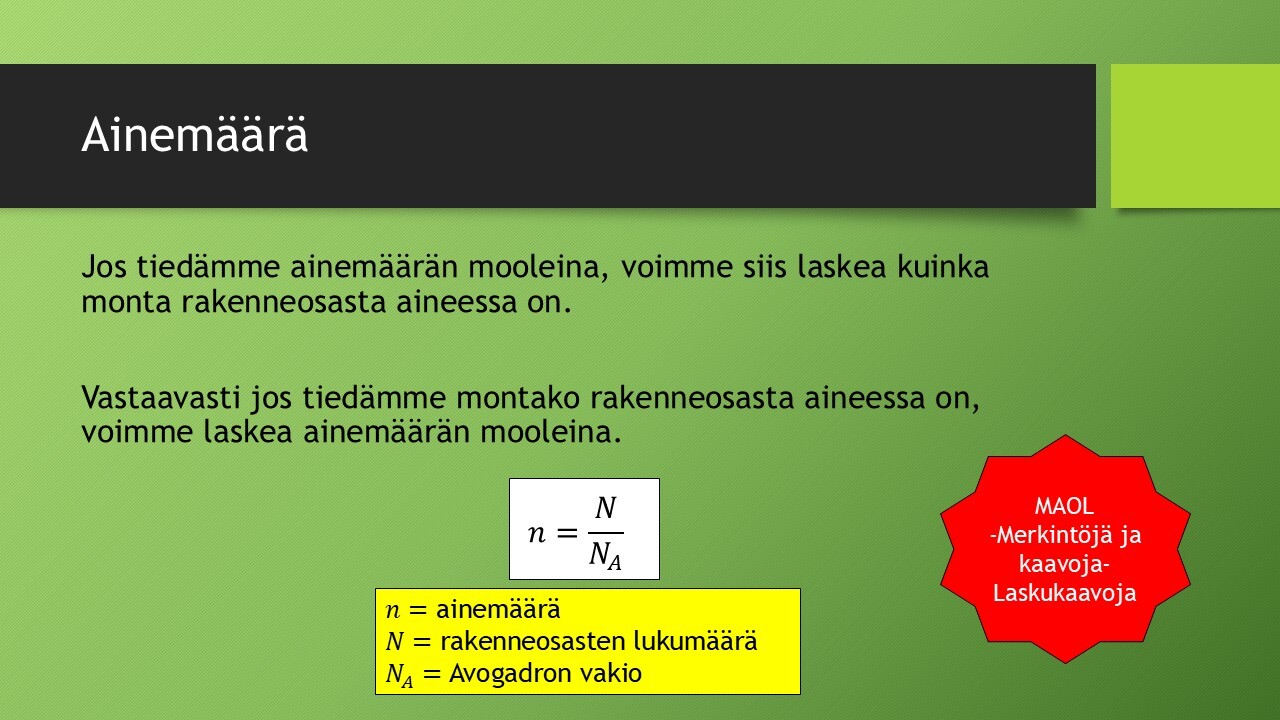 Ainemäärä

Jos tiedämme ainemäärän mooleina, voimme siis laskea kuinka monta rakenneosasta aineessa on.

Vastaavasti jos tiedämme montako rakenneosasta aineessa on, voimme laskea ainemäärän mooleina.

$n = \frac{N}{N_A}$

$n$ = ainemäärä
$N$ = rakenneosasten lukumäärä
$N_A$ = Avogadron vakio

MAOL
-Merkintöjä ja kaavoja-
Laskukaavoja